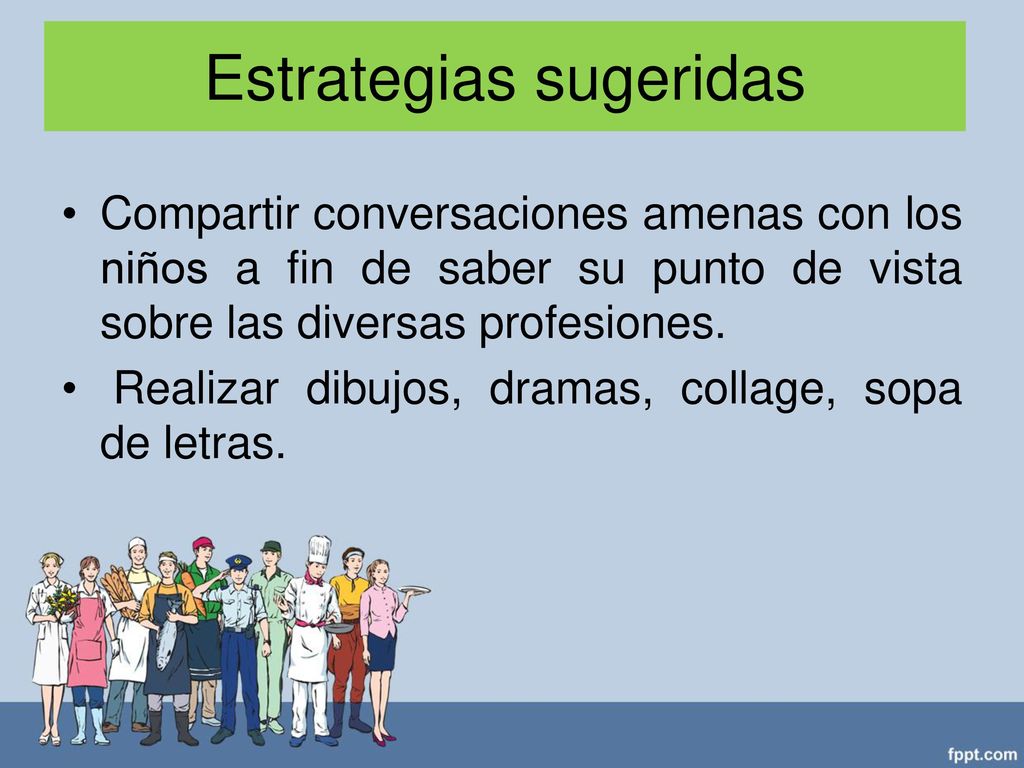 Estrategias sugeridas

• Compartir conversaciones amenas con los niños a fin de saber su punto de vista sobre las diversas profesiones.

• Realizar dibujos, dramas, collage, sopa de letras.

fppt.com